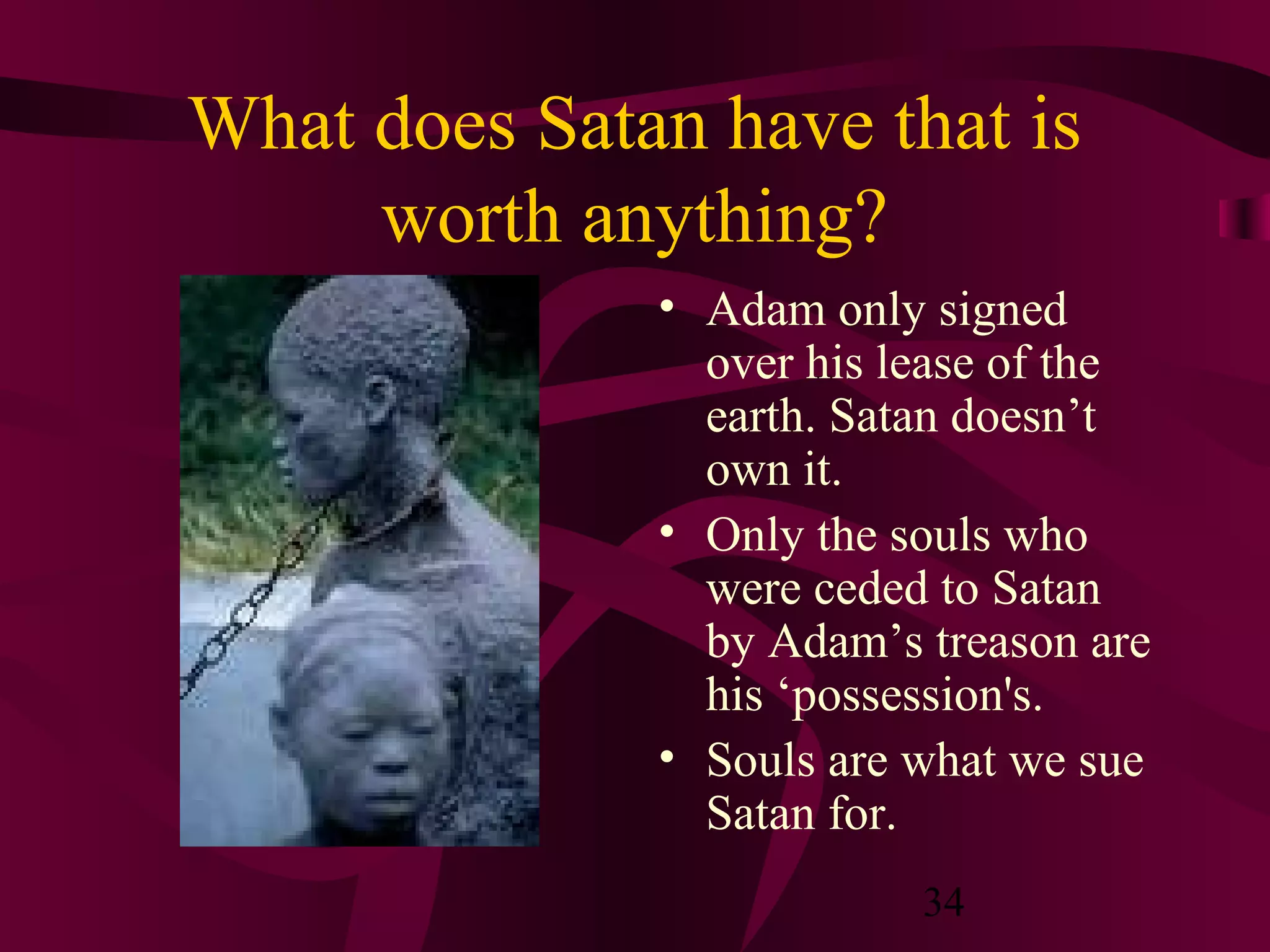 What does Satan have that is worth anything?

• Adam only signed over his lease of the earth. Satan doesn’t own it.
• Only the souls who were ceded to Satan by Adam’s treason are his ‘possession's.
• Souls are what we sue Satan for.

34